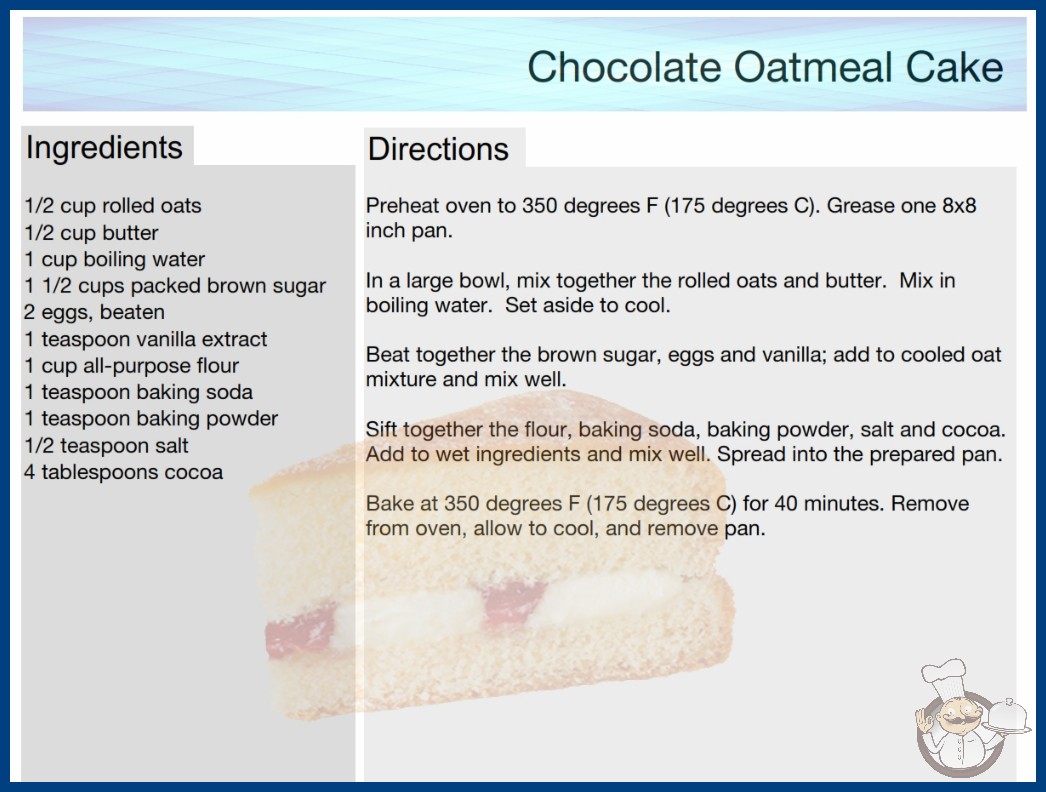 Chocolate Oatmeal Cake

Ingredients

1/2 cup rolled oats
1/2 cup butter
1 cup boiling water
1 1/2 cups packed brown sugar
2 eggs, beaten
1 teaspoon vanilla extract
1 cup all-purpose flour
1 teaspoon baking soda
1 teaspoon baking powder
1/2 teaspoon salt
4 tablespoons cocoa

Directions

Preheat oven to 350 degrees F (175 degrees C). Grease one 8x8 inch pan.

In a large bowl, mix together the rolled oats and butter. Mix in boiling water. Set aside to cool.

Beat together the brown sugar, eggs and vanilla; add to cooled oat mixture and mix well.

Sift together the flour, baking soda, baking powder, salt and cocoa. Add to wet ingredients and mix well. Spread into the prepared pan.

Bake at 350 degrees F (175 degrees C) for 40 minutes. Remove from oven, allow to cool, and remove pan.